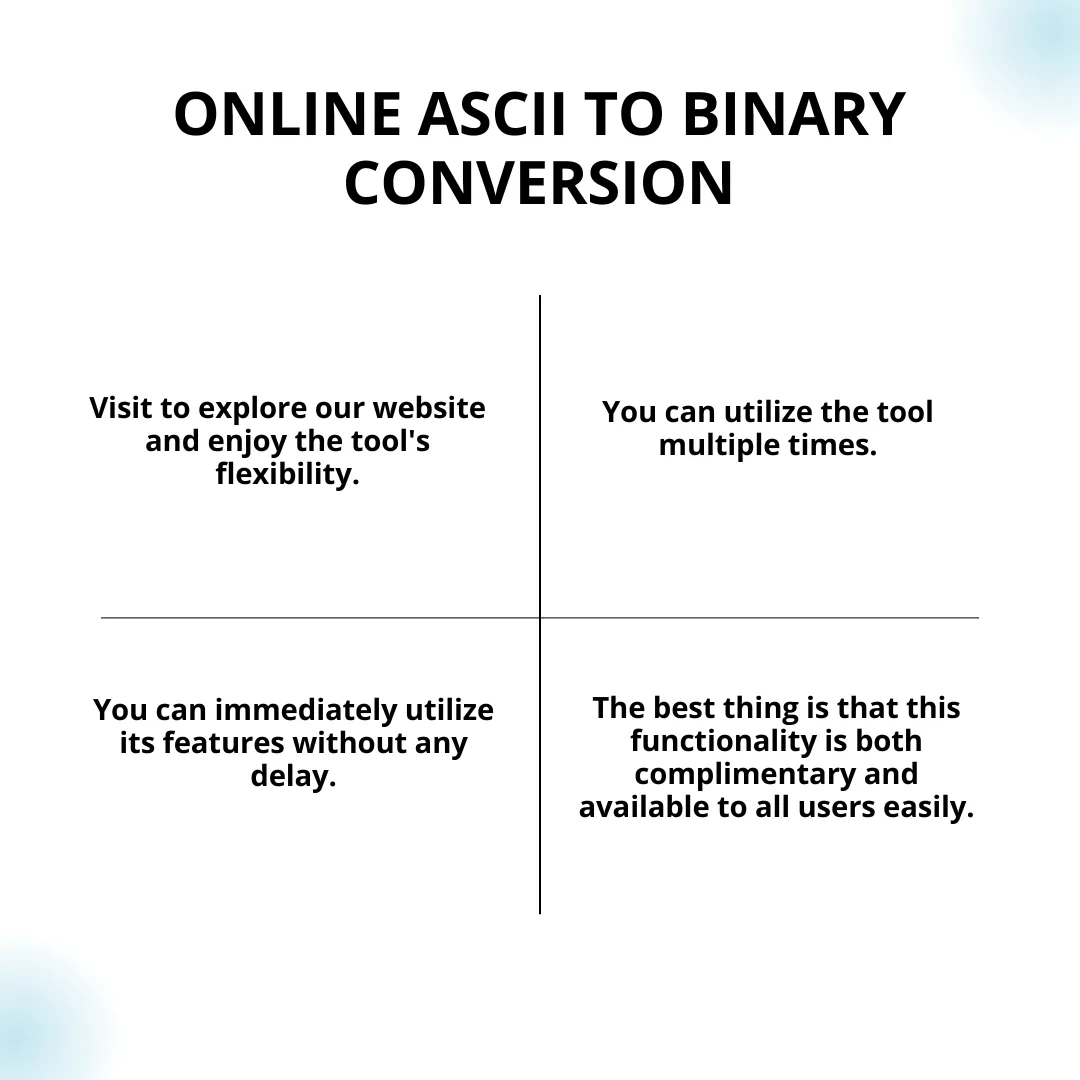 ONLINE ASCII TO BINARY CONVERSION

Visit to explore our website and enjoy the tool's flexibility.

You can utilize the tool multiple times.

You can immediately utilize its features without any delay.

The best thing is that this functionality is both complimentary and available to all users easily.